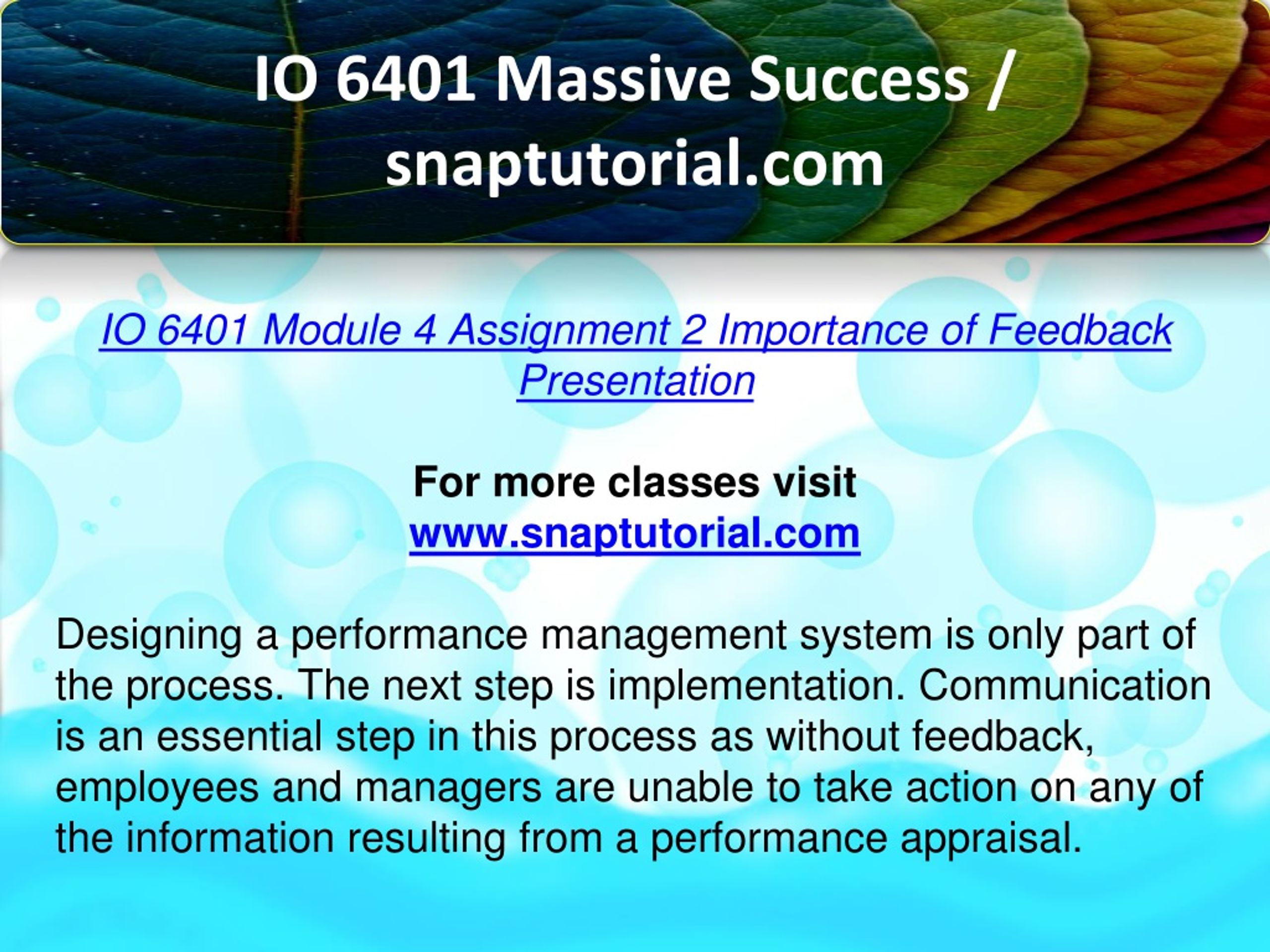 IO 6401 Massive Success / snaptutorial.com

IO 6401 Module 4 Assignment 2 Importance of Feedback Presentation

For more classes visit
www.snaptutorial.com

Designing a performance management system is only part of the process. The next step is implementation. Communication is an essential step in this process as without feedback, employees and managers are unable to take action on any of the information resulting from a performance appraisal.